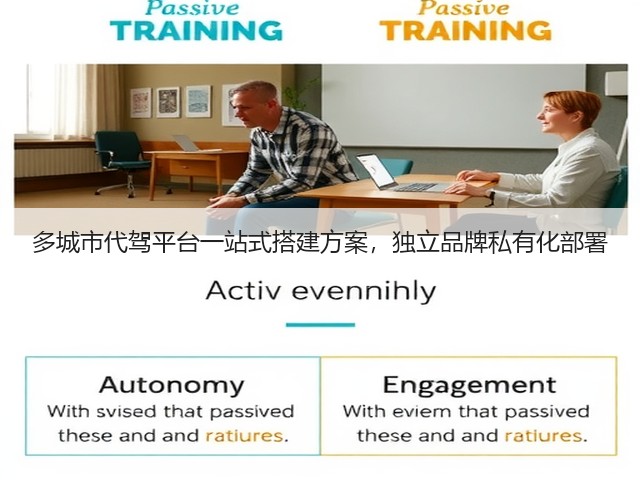 Passive
TRAINING

Passive
TRAINING

多城市代驾平台一站式搭建方案，独立品牌私有化部署

Activ evennihly

Autonomy
With svised that passived these and and ratiures.

Engagement
With eviem that passived these and and ratiures.